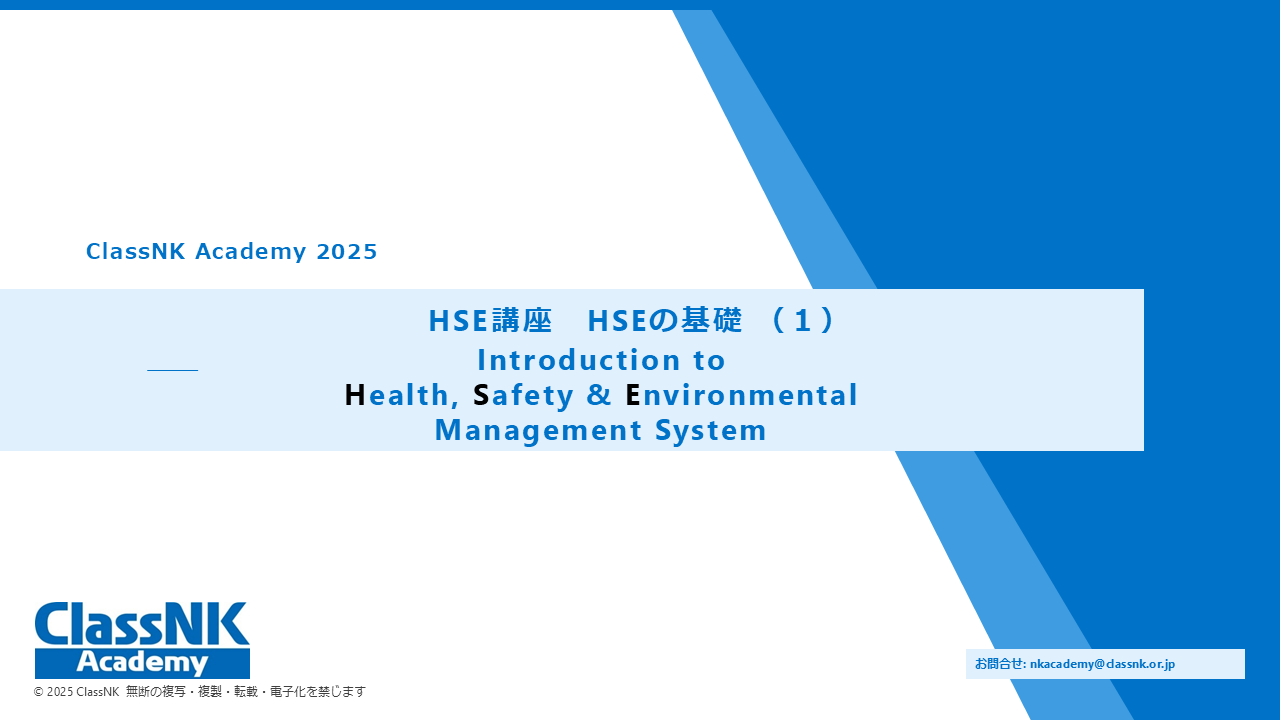 ClassNK Academy 2025

HSE講座　HSEの基礎 （１）

Introduction to
Health, Safety & Environmental
Management System

ClassNK
Academy

© 2025 ClassNK 無断の複写・複製・転載・電子化を禁じます

お問合せ: nkacademy@classnk.or.jp